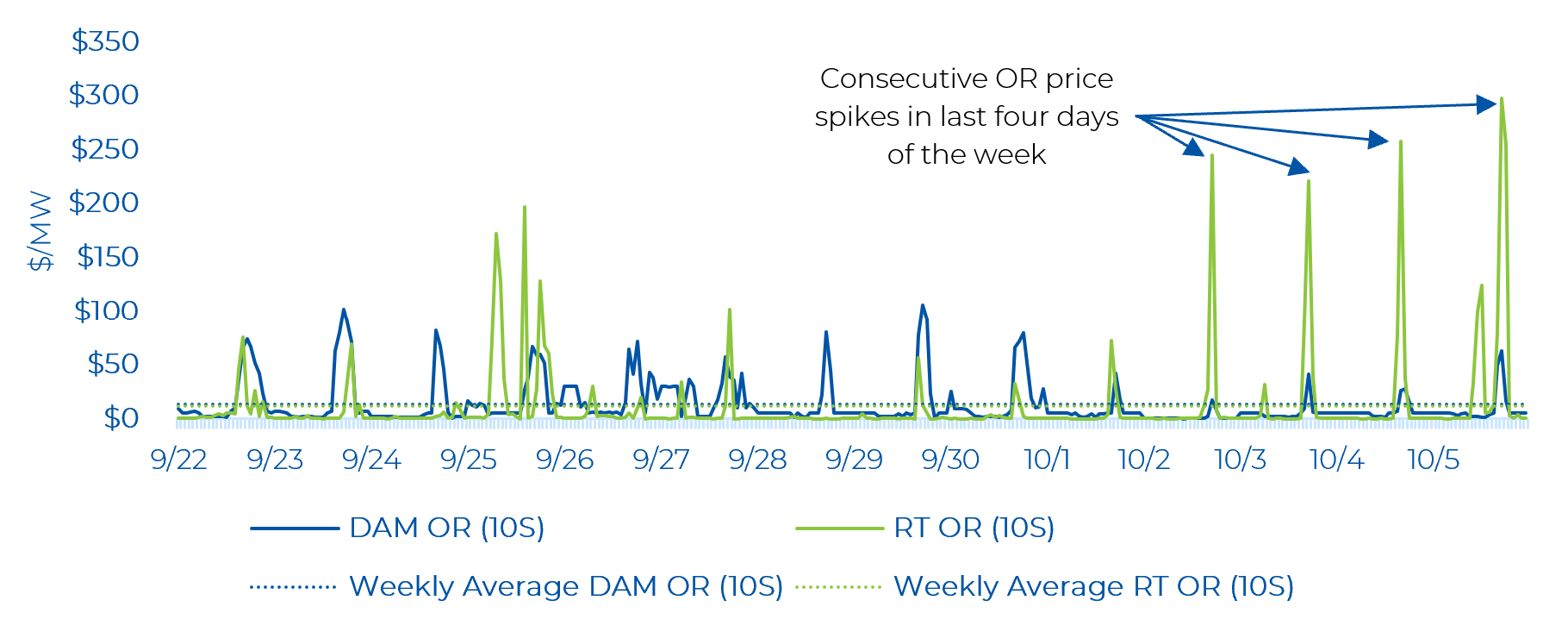 $350
$300
$250
$200
$150
$100
$50
$0

$/MW

Consecutive OR price spikes in last four days of the week

9/22 9/23 9/24 9/25 9/26 9/27 9/28 9/29 9/30 10/1 10/2 10/3 10/4 10/5

DAM OR (10S)
RT OR (10S)
Weekly Average DAM OR (10S)
Weekly Average RT OR (10S)